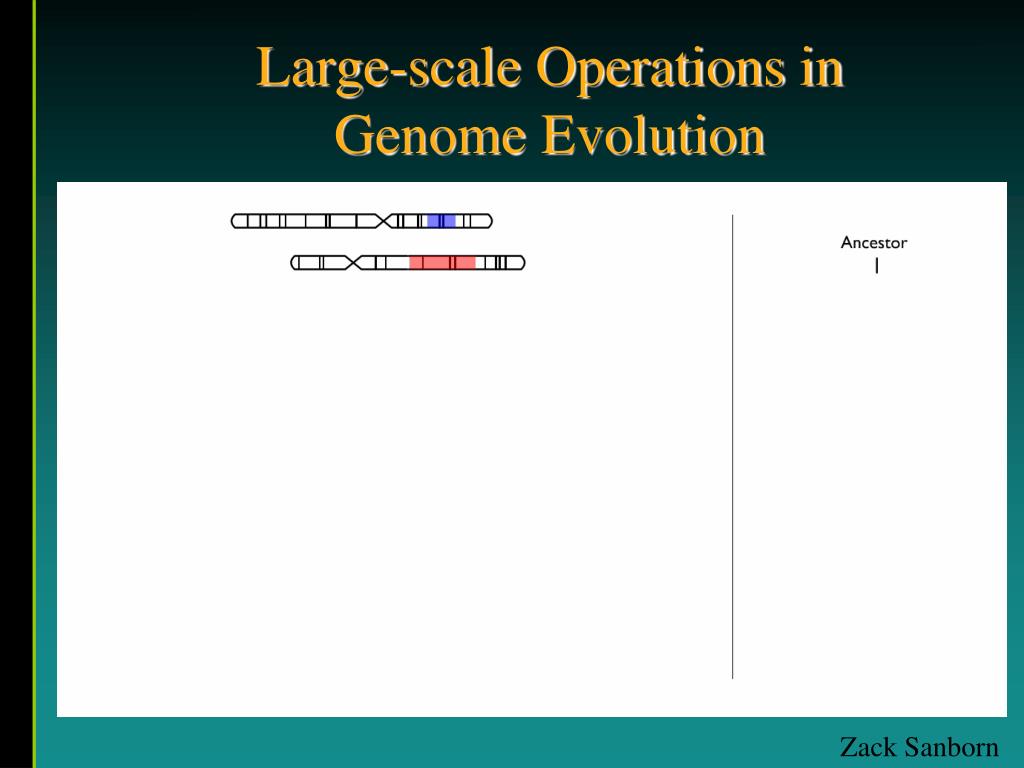 Large-scale Operations in Genome Evolution

Ancestor
1

Zack Sanborn